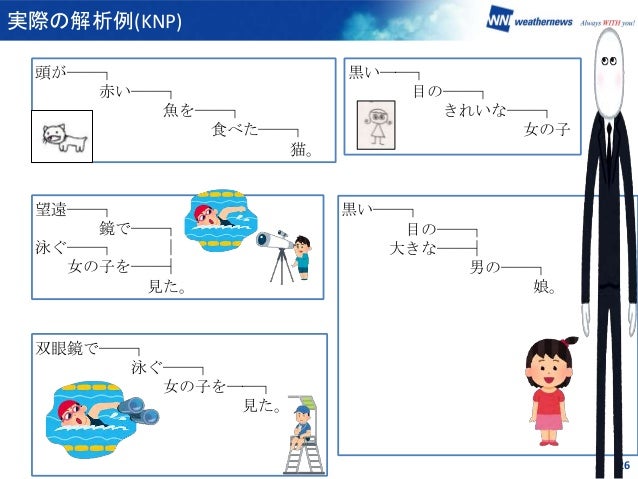 実際の解析例(KNP)

WN weathernews Always WITH you!

頭が
赤い
魚を
食べた
猫。

黒い
目の
きれいな
女の子

望遠
鏡で
泳ぐ
女の子を
見た。

黒い
目の
大きな
男の
娘。

双眼鏡で
泳ぐ
女の子を
見た。

26